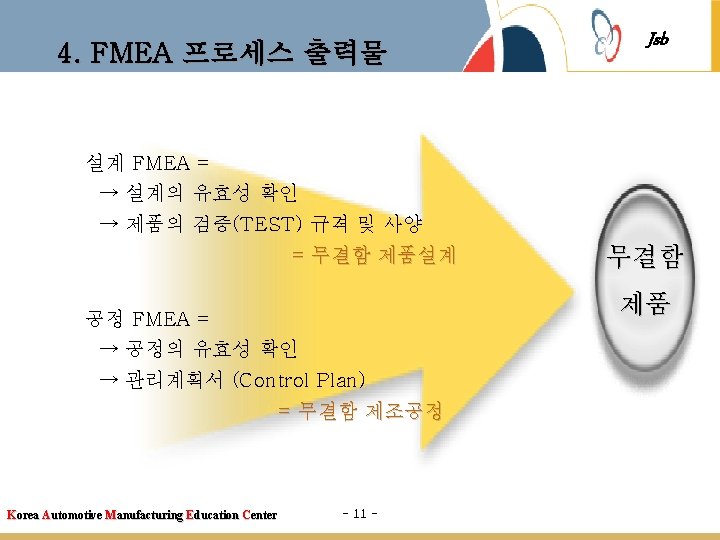 4. FMEA 프로세스 출력물

Jsb

설계 FMEA =
→ 설계의 유효성 확인
→ 제품의 검증(TEST) 규격 및 사양
= 무결함 제품설계

공정 FMEA =
→ 공정의 유효성 확인
→ 관리계획서 (Control Plan)
= 무결함 제조공정

무결함
제품

Korea Automotive Manufacturing Education Center

- 11 -